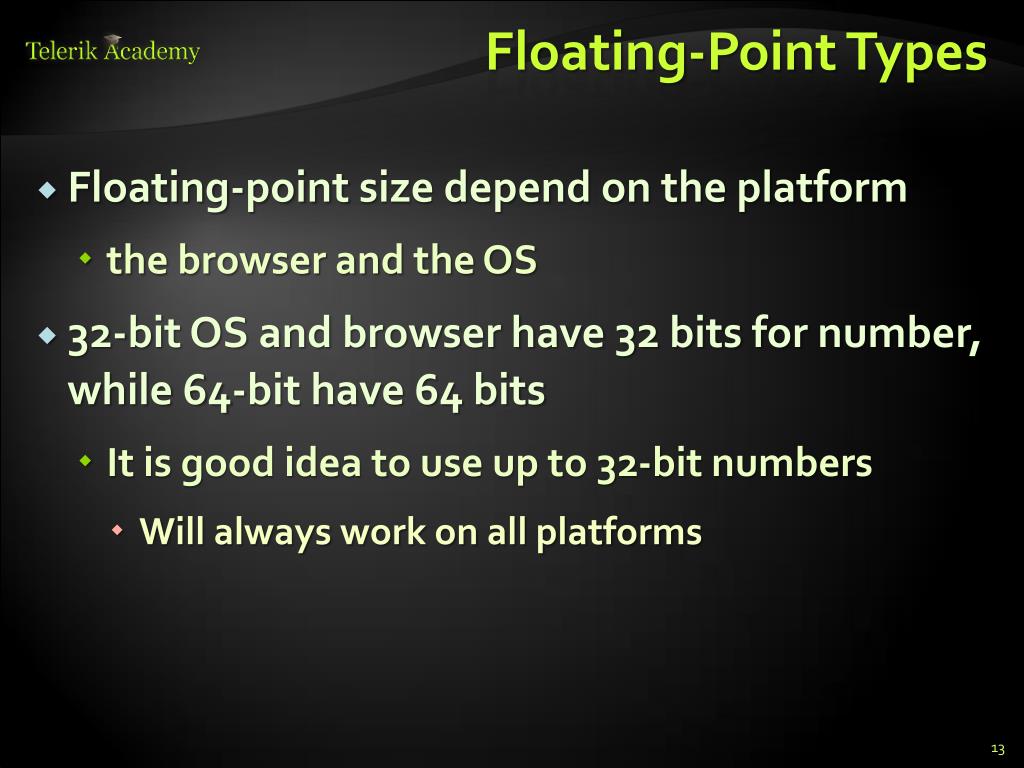 Telerik Academy

Floating-Point Types

Floating-point size depend on the platform

the browser and the OS

32-bit OS and browser have 32 bits for number, while 64-bit have 64 bits

It is good idea to use up to 32-bit numbers

Will always work on all platforms

13